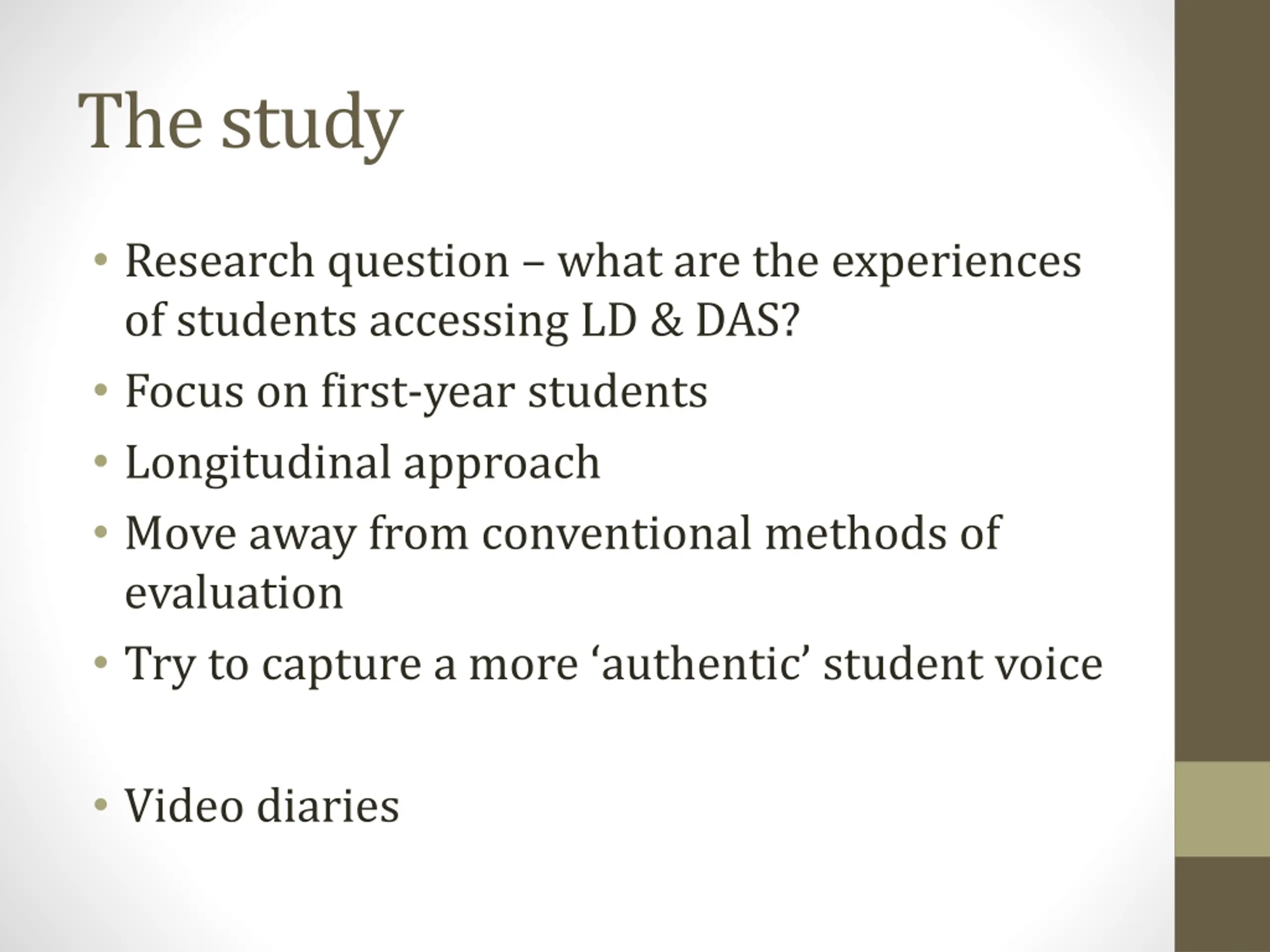 The study

• Research question – what are the experiences of students accessing LD & DAS?
• Focus on first-year students
• Longitudinal approach
• Move away from conventional methods of evaluation
• Try to capture a more ‘authentic’ student voice

• Video diaries